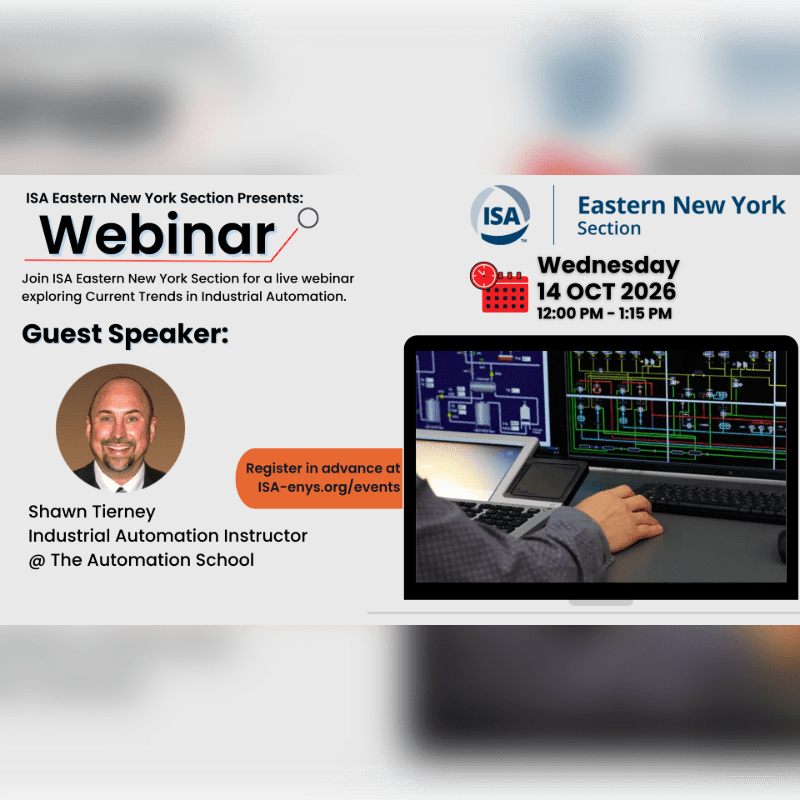 ISA Eastern New York Section Presents:

Webinar

Join ISA Eastern New York Section for a live webinar exploring Current Trends in Industrial Automation.

Guest Speaker:

Shawn Tierney
Industrial Automation Instructor
@ The Automation School

Register in advance at ISA-enys.org/events

ISA

Eastern New York Section

Wednesday
14 OCT 2026
12:00 PM - 1:15 PM